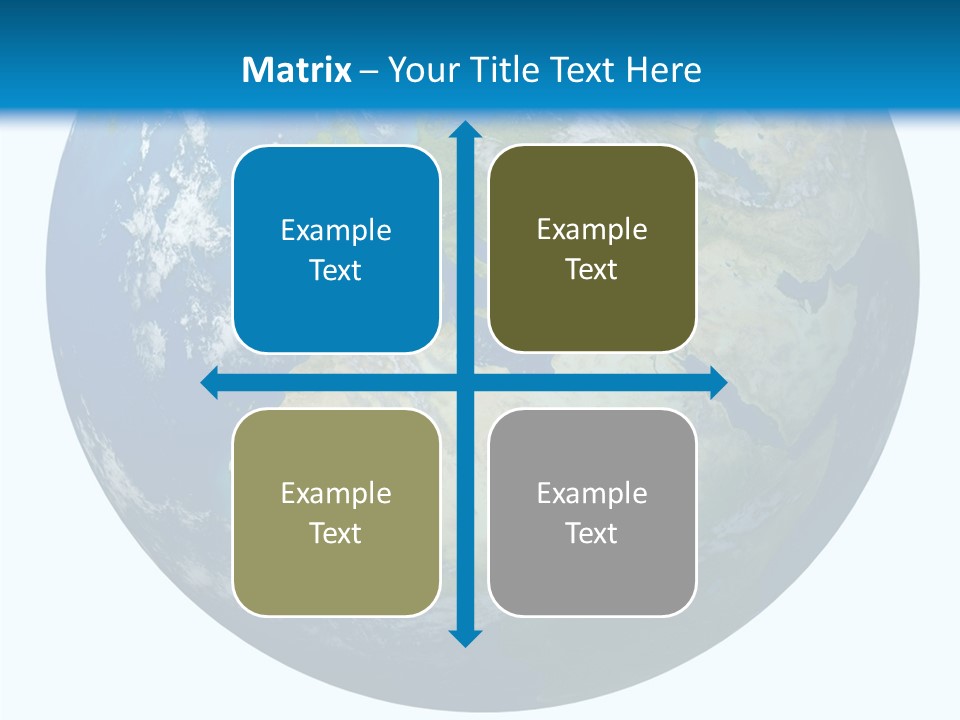 Matrix – Your Title Text Here

Example Text

Example Text

Example Text

Example Text